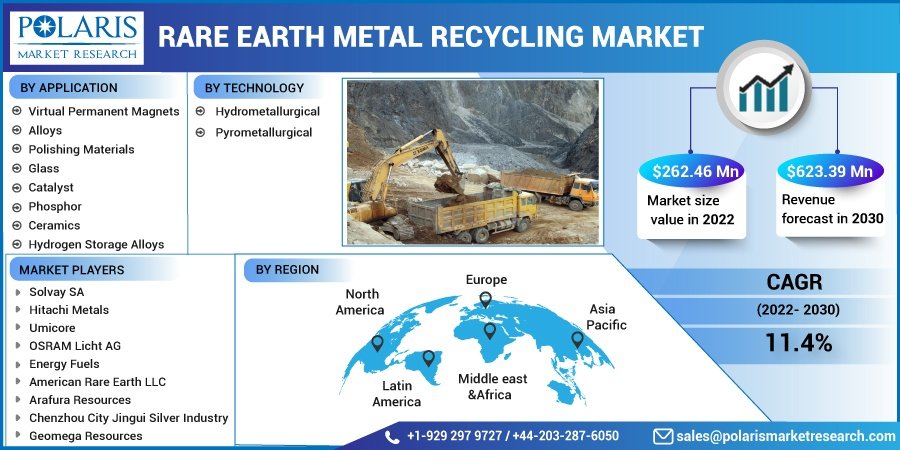 POLARIS
MARKET RESEARCH

RARE EARTH METAL RECYCLING MARKET

BY APPLICATION
Virtual Permanent Magnets
Alloys
Polishing Materials
Glass
Catalyst
Phosphor
Ceramics
Hydrogen Storage Alloys

BY TECHNOLOGY
Hydrometallurgical
Pyrometallurgical

$262.46 Mn
Market size value in 2022

$623.39 Mn
Revenue forecast in 2030

MARKET PLAYERS
Solvay SA
Hitachi Metals
Umicore
OSRAM Licht AG
Energy Fuels
American Rare Earth LLC
Arafura Resources
Chenzhou City Jingui Silver Industry
Geomega Resources

BY REGION
North America
Europe
Asia Pacific
Latin America
Middle east &Africa

CAGR
(2022- 2030)
11.4%

+1-929 297 9727 / +44-203-287-6050
sales@polarismarketresearch.com